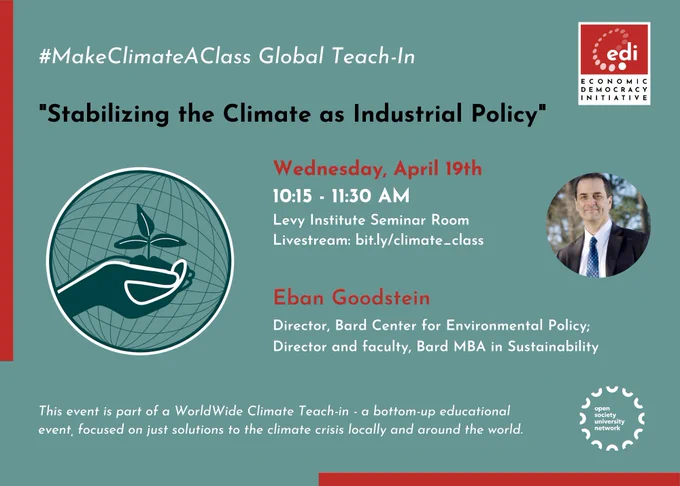 #MakeClimateAClass Global Teach-In

edi
ECONOMIC DEMOCRACY INITIATIVE

"Stabilizing the Climate as Industrial Policy"

Wednesday, April 19th
10:15 - 11:30 AM
Levy Institute Seminar Room
Livestream: bit.ly/climate_class

Eban Goodstein
Director, Bard Center for Environmental Policy;
Director and faculty, Bard MBA in Sustainability

This event is part of a WorldWide Climate Teach-in - a bottom-up educational event, focused on just solutions to the climate crisis locally and around the world.

open society university network